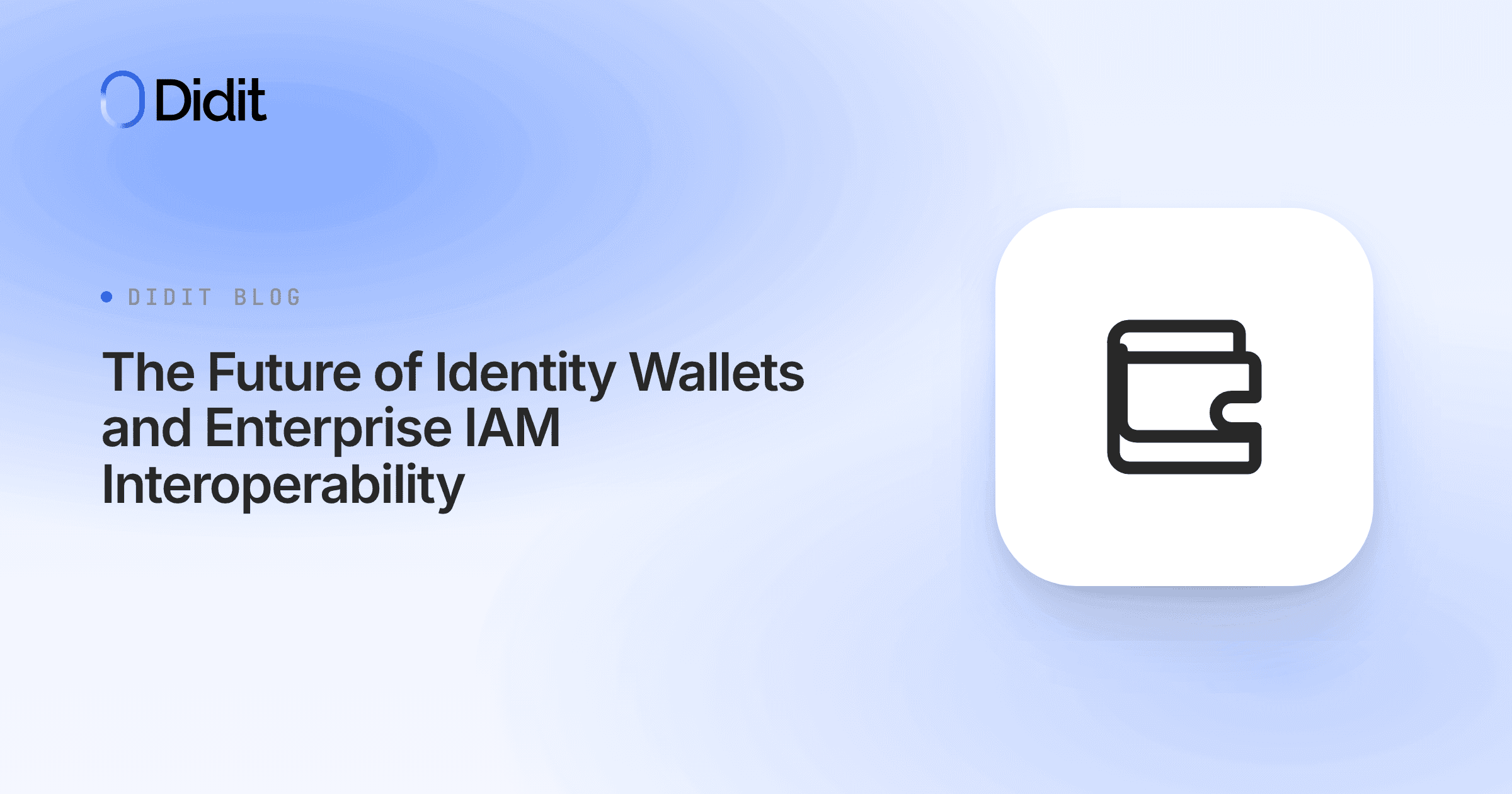 Didit

DIDIT BLOG

The Future of Identity Wallets and Enterprise IAM Interoperability